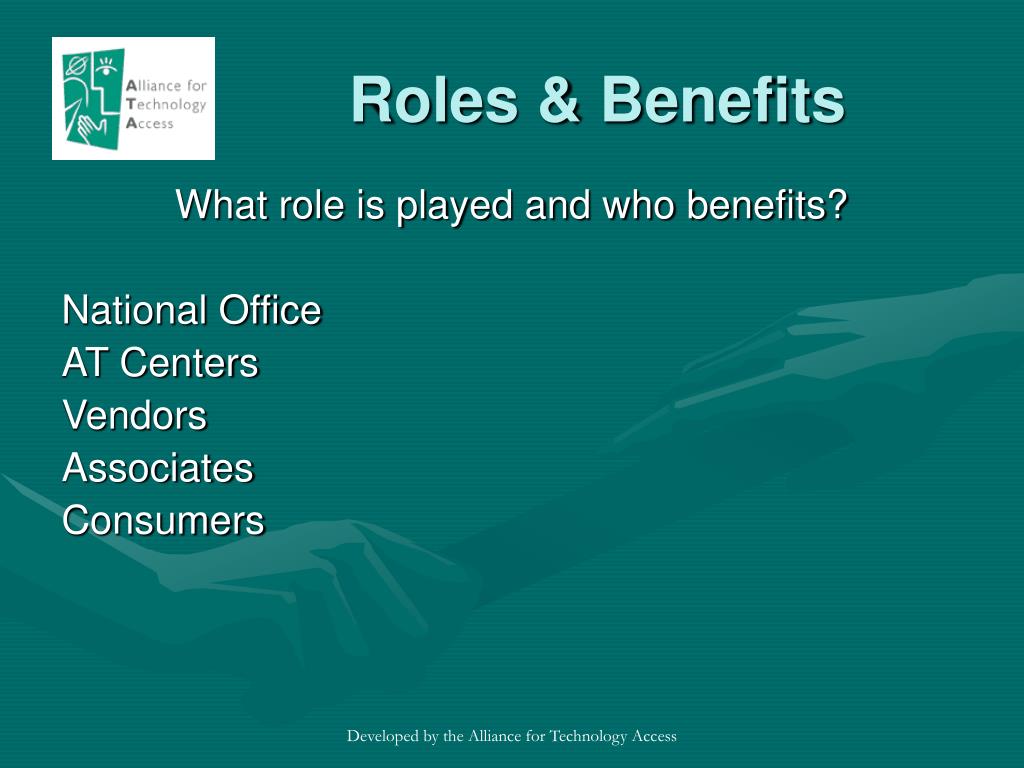 Alliance for Technology Access

Roles & Benefits

What role is played and who benefits?

National Office
AT Centers
Vendors
Associates
Consumers

Developed by the Alliance for Technology Access